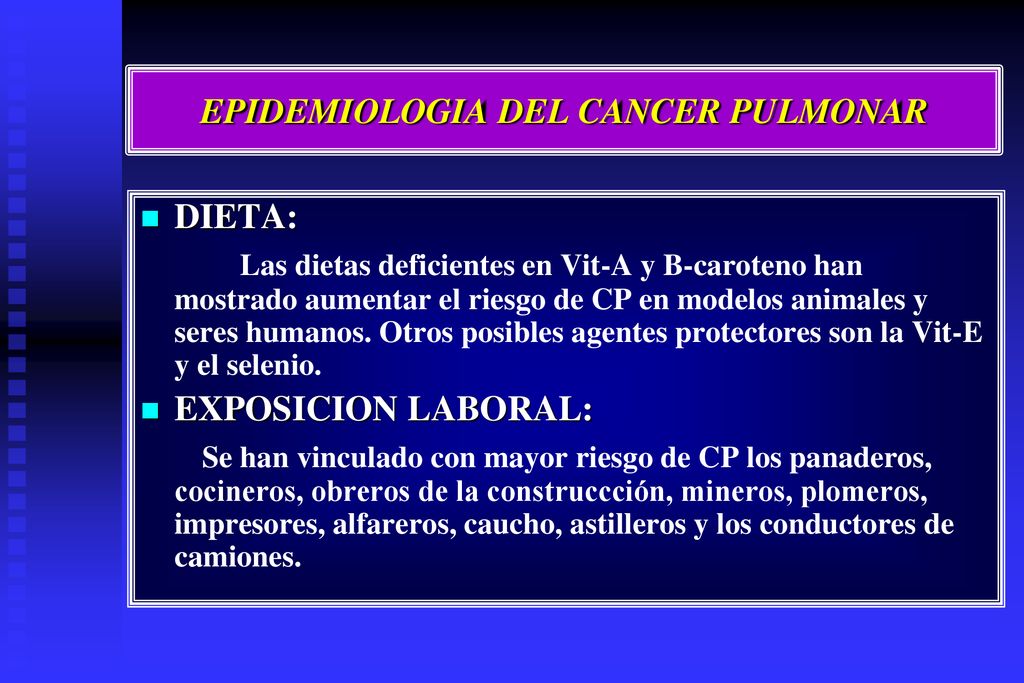 EPIDEMIOLOGIA DEL CANCER PULMONAR

DIETA:

Las dietas deficientes en Vit-A y B-caroteno han mostrado aumentar el riesgo de CP en modelos animales y seres humanos. Otros posibles agentes protectores son la Vit-E y el selenio.

EXPOSICION LABORAL:

Se han vinculado con mayor riesgo de CP los panaderos, cocineros, obreros de la construccción, mineros, plomeros, impresores, alfareros, caucho, astilleros y los conductores de camiones.